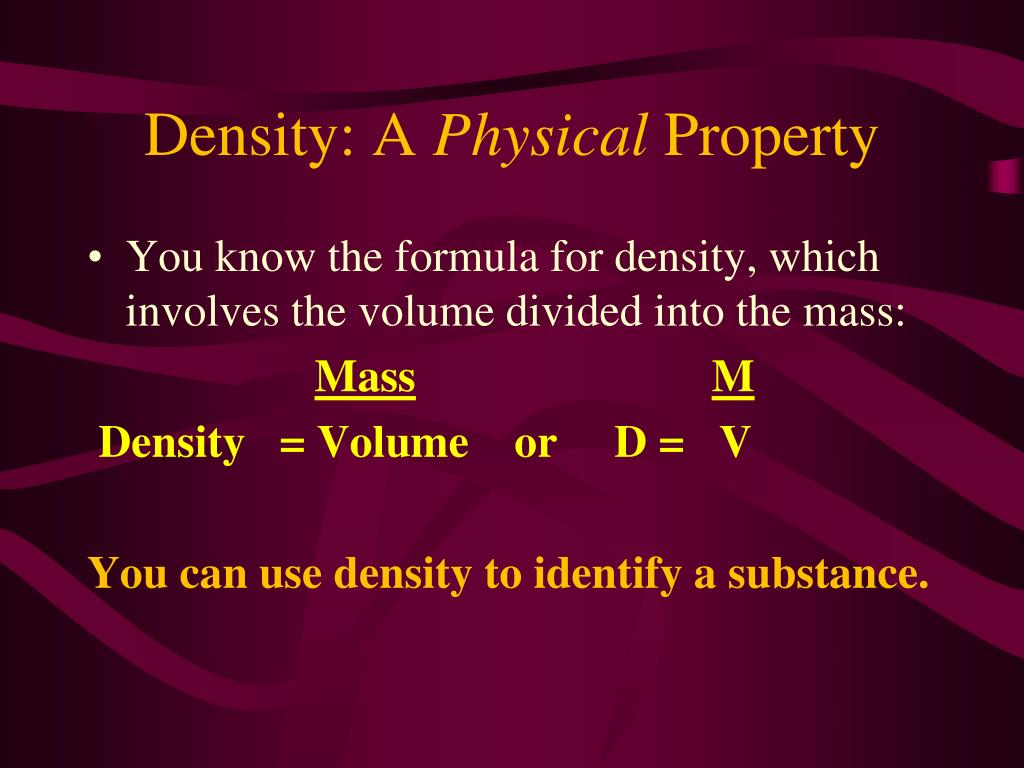 Density: A Physical Property

• You know the formula for density, which involves the volume divided into the mass:

$\text{Density} = \frac{\text{Mass}}{\text{Volume}}$ or $D = \frac{M}{V}$

You can use density to identify a substance.